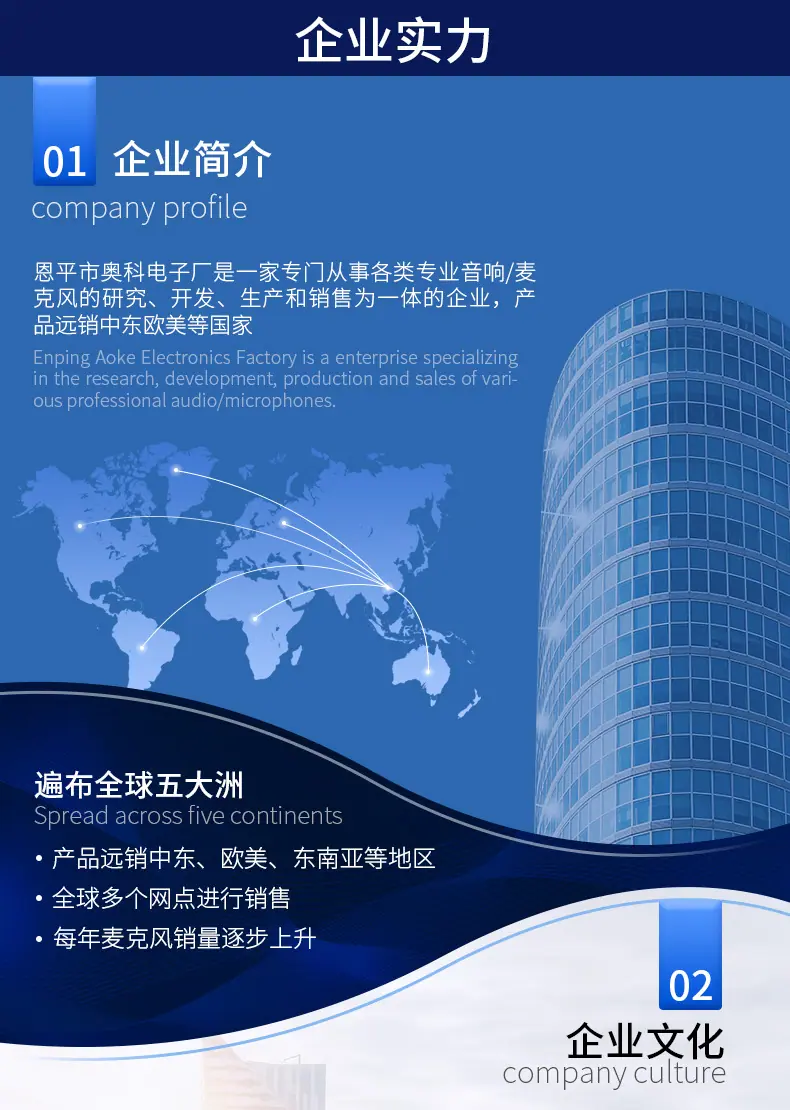 企业实力

01 企业简介
company profile

恩平市奥科电子厂是一家专门从事各类专业音响/麦克风的研究、开发、生产和销售为一体的企业，产品远销中东欧美等国家
Enping Aoke Electronics Factory is a enterprise specializing in the research, development, production and sales of various professional audio/microphones.

遍布全球五大洲
Spread across five continents

• 产品远销中东、欧美、东南亚等地区
• 全球多个网点进行销售
• 每年麦克风销量逐步上升

02
企业文化
company culture